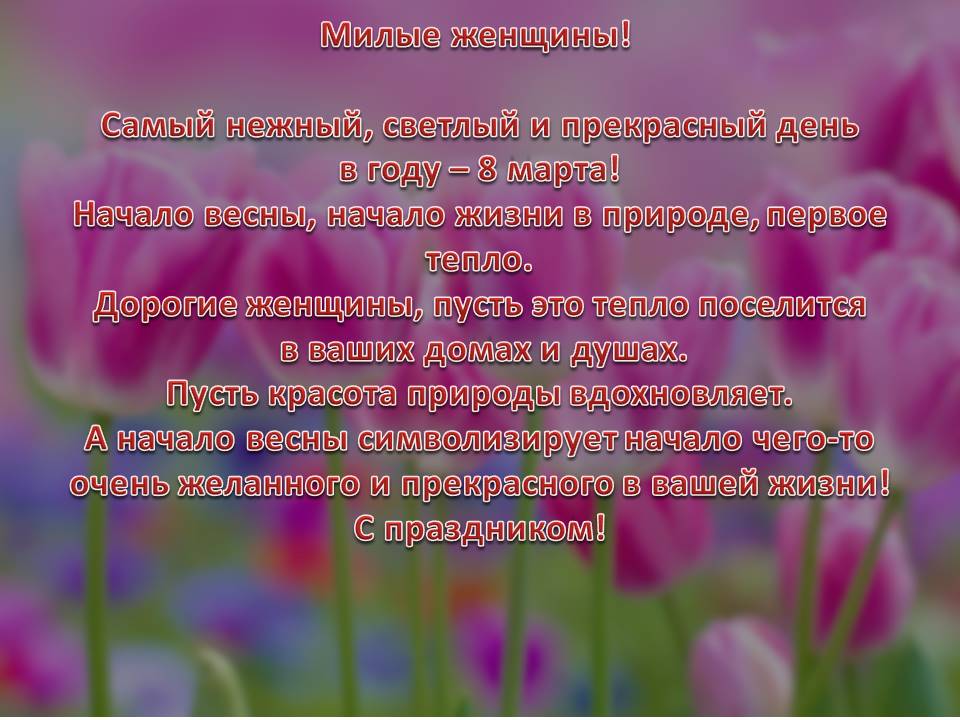 Милые женщины!

Самый нежный, светлый и прекрасный день в году – 8 марта!
Начало весны, начало жизни в природе, первое тепло.
Дорогие женщины, пусть это тепло поселится в ваших домах и душах.
Пусть красота природы вдохновляет.
А начало весны символизирует начало чего-то очень желанного и прекрасного в вашей жизни!
С праздником!